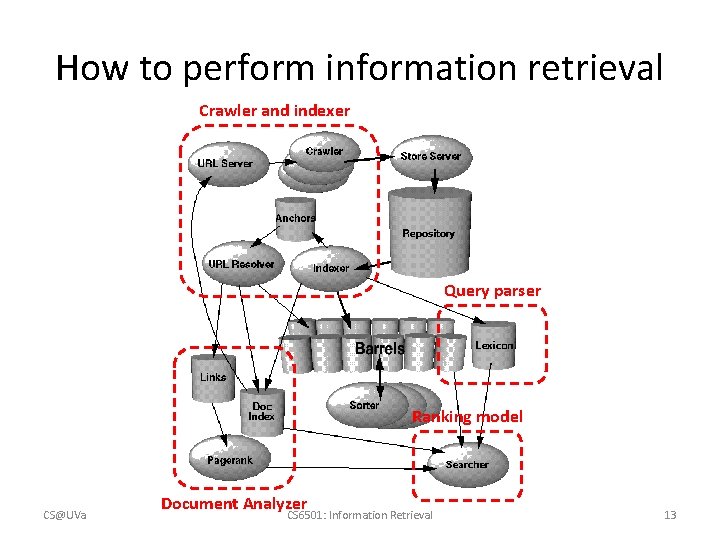 How to perform information retrieval

Crawler and indexer

URL Server

Crawler

Store Server

Anchors

Repository

URL Resolver

Indexer

Query parser

Barrels

Lexicon

Links

Doc Index

Sorter

Ranking model

Pagerank

Searcher

Document Analyzer

CS@UVa

CS6501: Information Retrieval

13